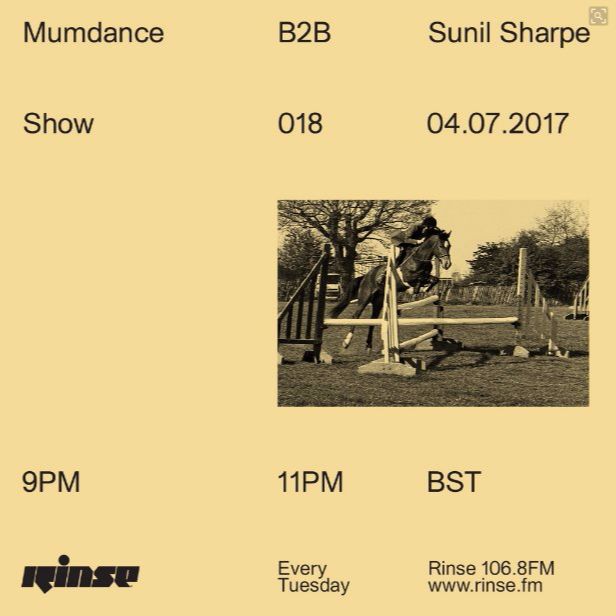 Mumdance B2B Sunil Sharpe

Show 018 04.07.2017

9PM 11PM BST

rinse

Every Tuesday

Rinse 106.8FM
www.rinse.fm